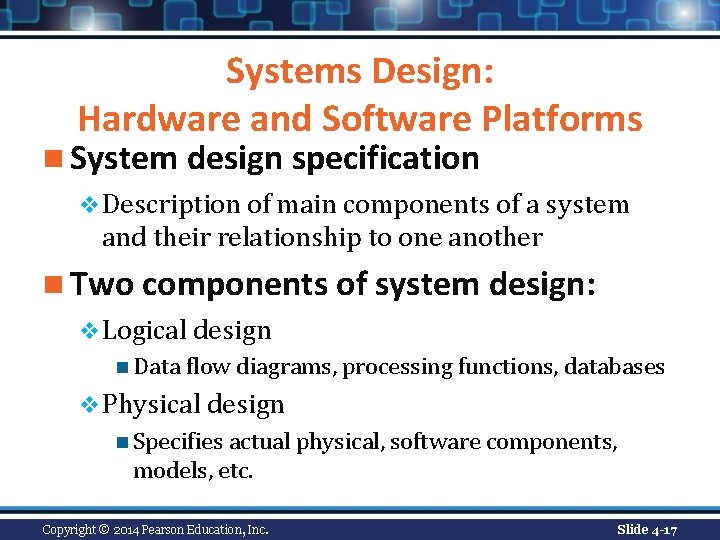 Systems Design:
Hardware and Software Platforms

System design specification

Description of main components of a system and their relationship to one another

Two components of system design:

Logical design

Data flow diagrams, processing functions, databases

Physical design

Specifies actual physical, software components, models, etc.

Copyright © 2014 Pearson Education, Inc.

Slide 4-17